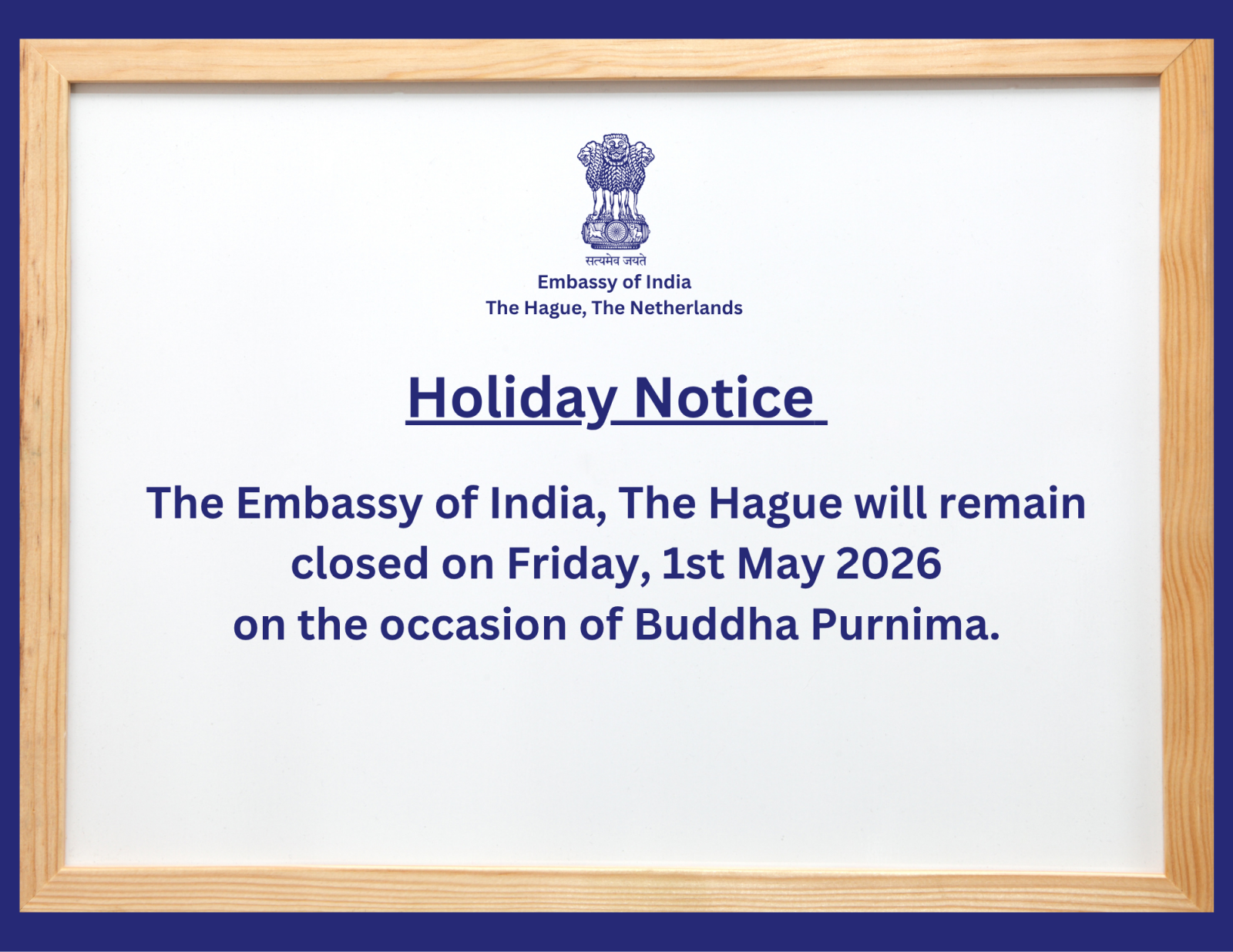 सत्यमेव जयते
Embassy of India
The Hague, The Netherlands

Holiday Notice

The Embassy of India, The Hague will remain closed on Friday, 1st May 2026 on the occasion of Buddha Purnima.